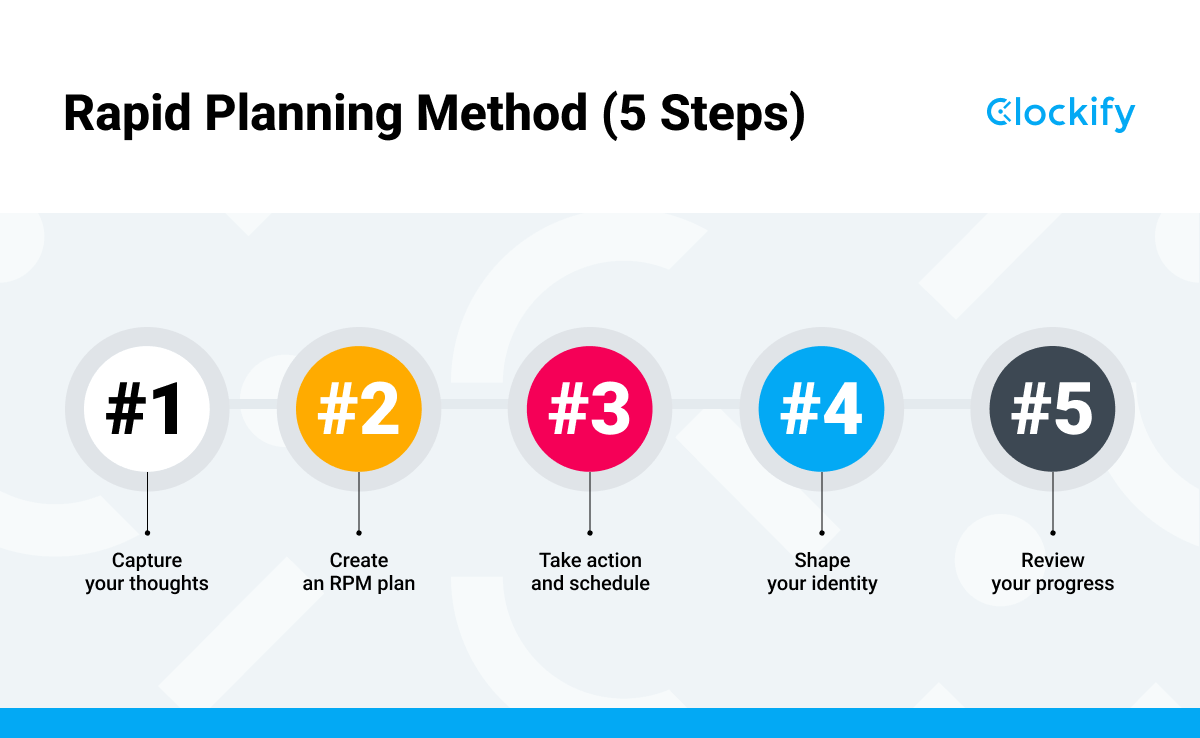 Rapid Planning Method (5 Steps)

Clockify

#1
Capture your thoughts

#2
Create an RPM plan

#3
Take action and schedule

#4
Shape your identity

#5
Review your progress